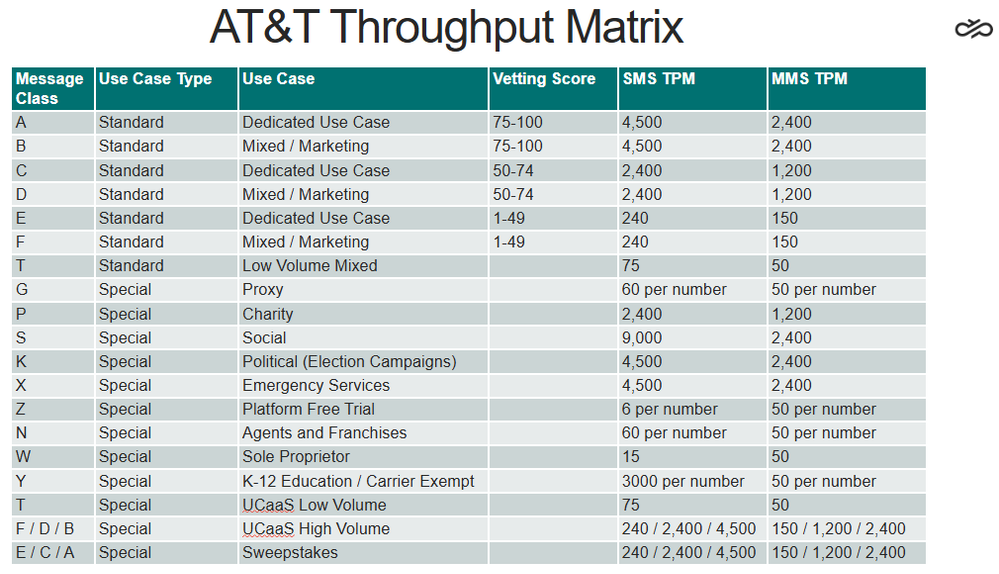 AT&T Throughput Matrix

| Message Class | Use Case Type | Use Case | Vetting Score | SMS TPM | MMS TPM |
|---|---|---|---|---|---|
| A | Standard | Dedicated Use Case | 75-100 | 4,500 | 2,400 |
| B | Standard | Mixed / Marketing | 75-100 | 4,500 | 2,400 |
| C | Standard | Dedicated Use Case | 50-74 | 2,400 | 1,200 |
| D | Standard | Mixed / Marketing | 50-74 | 2,400 | 1,200 |
| E | Standard | Dedicated Use Case | 1-49 | 240 | 150 |
| F | Standard | Mixed / Marketing | 1-49 | 240 | 150 |
| T | Standard | Low Volume Mixed | | 75 | 50 |
| G | Special | Proxy | | 60 per number | 50 per number |
| P | Special | Charity | | 2,400 | 1,200 |
| S | Special | Social | | 9,000 | 2,400 |
| K | Special | Political (Election Campaigns) | | 4,500 | 2,400 |
| X | Special | Emergency Services | | 4,500 | 2,400 |
| Z | Special | Platform Free Trial | | 6 per number | 50 per number |
| N | Special | Agents and Franchises | | 60 per number | 50 per number |
| W | Special | Sole Proprietor | | 15 | 50 |
| Y | Special | K-12 Education / Carrier Exempt | | 3000 per number | 50 per number |
| T | Special | UCaaS Low Volume | | 75 | 50 |
| F / D / B | Special | UCaaS High Volume | | 240 / 2,400 / 4,500 | 150 / 1,200 / 2,400 |
| E / C / A | Special | Sweepstakes | | 240 / 2,400 / 4,500 | 150 / 1,200 / 2,400 |